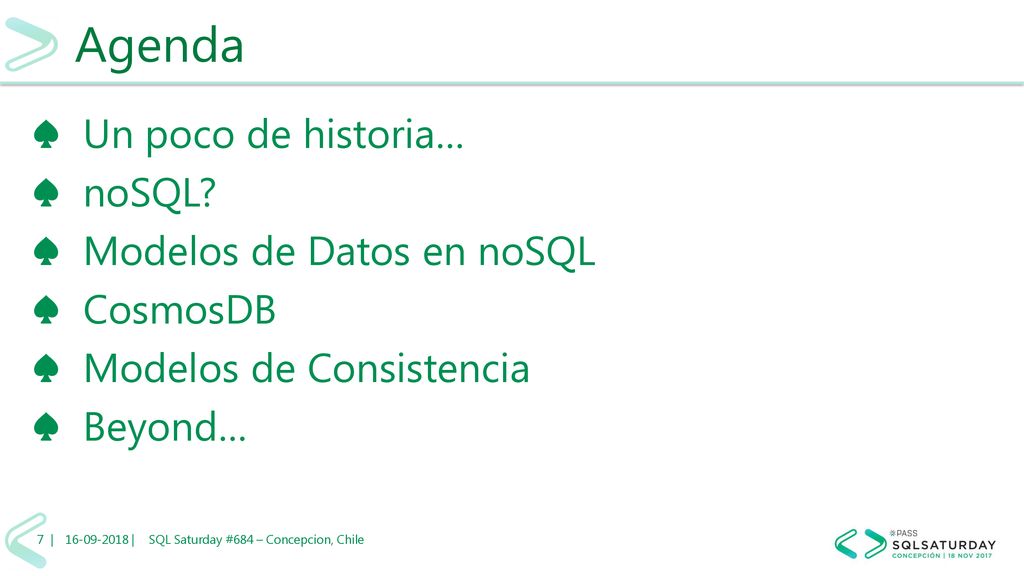 Agenda

♠ Un poco de historia…
♠ noSQL?
♠ Modelos de Datos en noSQL
♠ CosmosDB
♠ Modelos de Consistencia
♠ Beyond…

7 | 16-09-2018 | SQL Saturday #684 – Concepcion, Chile

PASS
SQLSATURDAY
CONCEPCIÓN | 18 NOV 2017